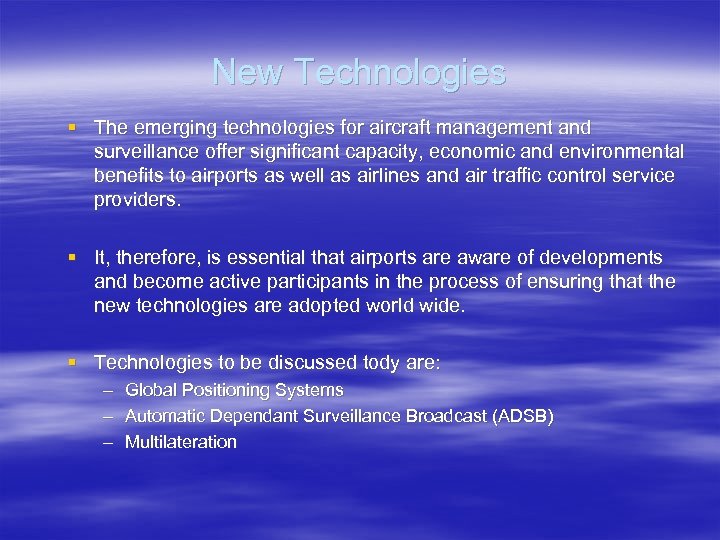 New Technologies

▪ The emerging technologies for aircraft management and surveillance offer significant capacity, economic and environmental benefits to airports as well as airlines and air traffic control service providers.

▪ It, therefore, is essential that airports are aware of developments and become active participants in the process of ensuring that the new technologies are adopted world wide.

▪ Technologies to be discussed tody are:
– Global Positioning Systems
– Automatic Dependant Surveillance Broadcast (ADSB)
– Multilateration